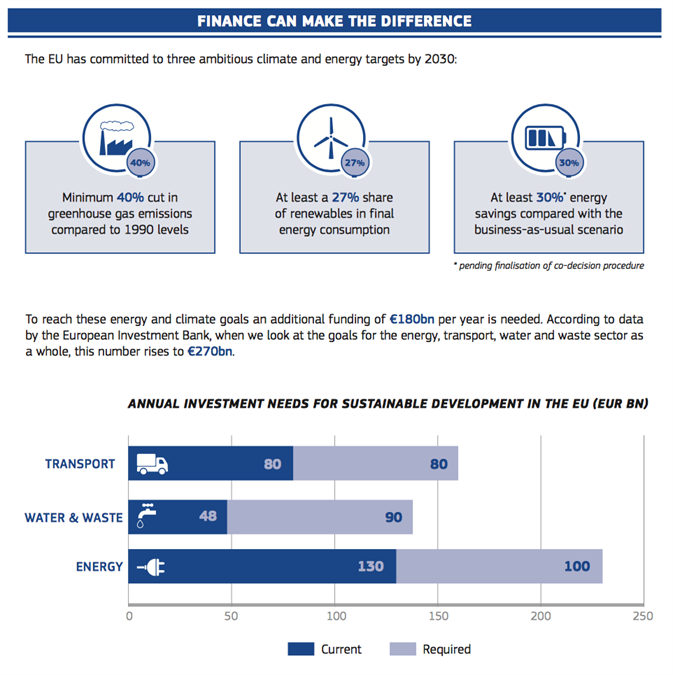 FINANCE CAN MAKE THE DIFFERENCE

The EU has committed to three ambitious climate and energy targets by 2030:

40%

Minimum 40% cut in greenhouse gas emissions compared to 1990 levels

27%

At least a 27% share of renewables in final energy consumption

30%

At least 30%* energy savings compared with the business-as-usual scenario

* pending finalisation of co-decision procedure

To reach these energy and climate goals an additional funding of €180bn per year is needed. According to data by the European Investment Bank, when we look at the goals for the energy, transport, water and waste sector as a whole, this number rises to €270bn.

ANNUAL INVESTMENT NEEDS FOR SUSTAINABLE DEVELOPMENT IN THE EU (EUR BN)

TRANSPORT 80 80

WATER & WASTE 48 90

ENERGY 130 100

0 50 100 150 200 250

Current Required